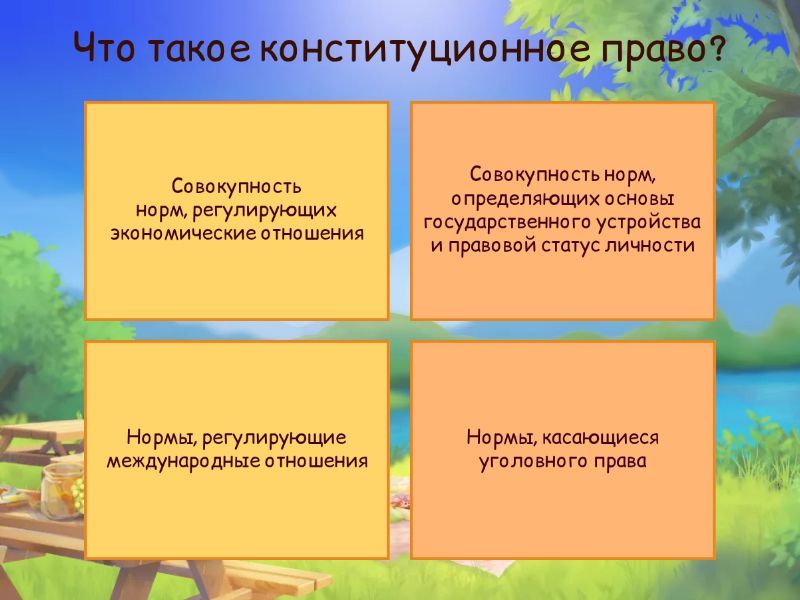 Что такое конституционное право?

Совокупность норм, регулирующих экономические отношения

Совокупность норм, определяющих основы государственного устройства и правовой статус личности

Нормы, регулирующие международные отношения

Нормы, касающиеся уголовного права